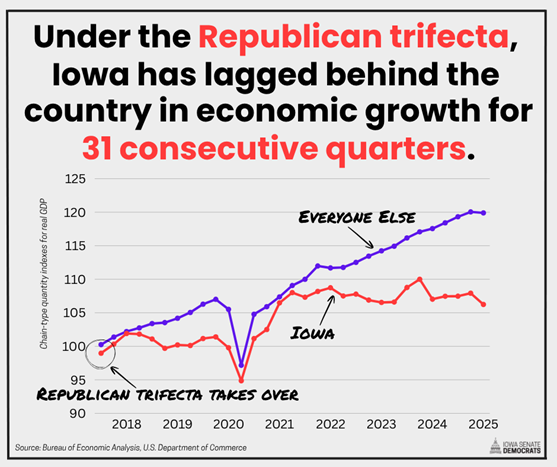 Under the Republican trifecta, Iowa has lagged behind the country in economic growth for 31 consecutive quarters.

Chain-type quantity indexes for real GDP

125
120
115
110
105
100
95
90

EVERYONE ELSE

IOWA

REPUBLICAN TRIFECTA TAKES OVER

2018 2019 2020 2021 2022 2023 2024 2025

Source: Bureau of Economic Analysis, U.S. Department of Commerce

IOWA SENATE DEMOCRATS